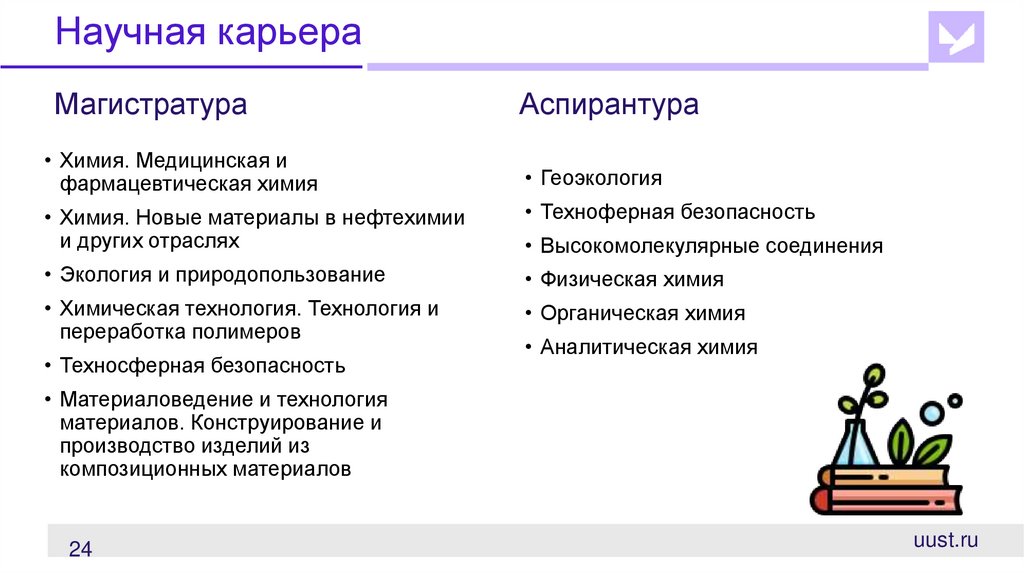 Научная карьера

Магистратура

• Химия. Медицинская и фармацевтическая химия
• Химия. Новые материалы в нефтехимии и других отраслях
• Экология и природопользование
• Химическая технология. Технология и переработка полимеров
• Техносферная безопасность
• Материаловедение и технология материалов. Конструирование и производство изделий из композиционных материалов

Аспирантура

• Геоэкология
• Техноферная безопасность
• Высокомолекулярные соединения
• Физическая химия
• Органическая химия
• Аналитическая химия

24

uust.ru